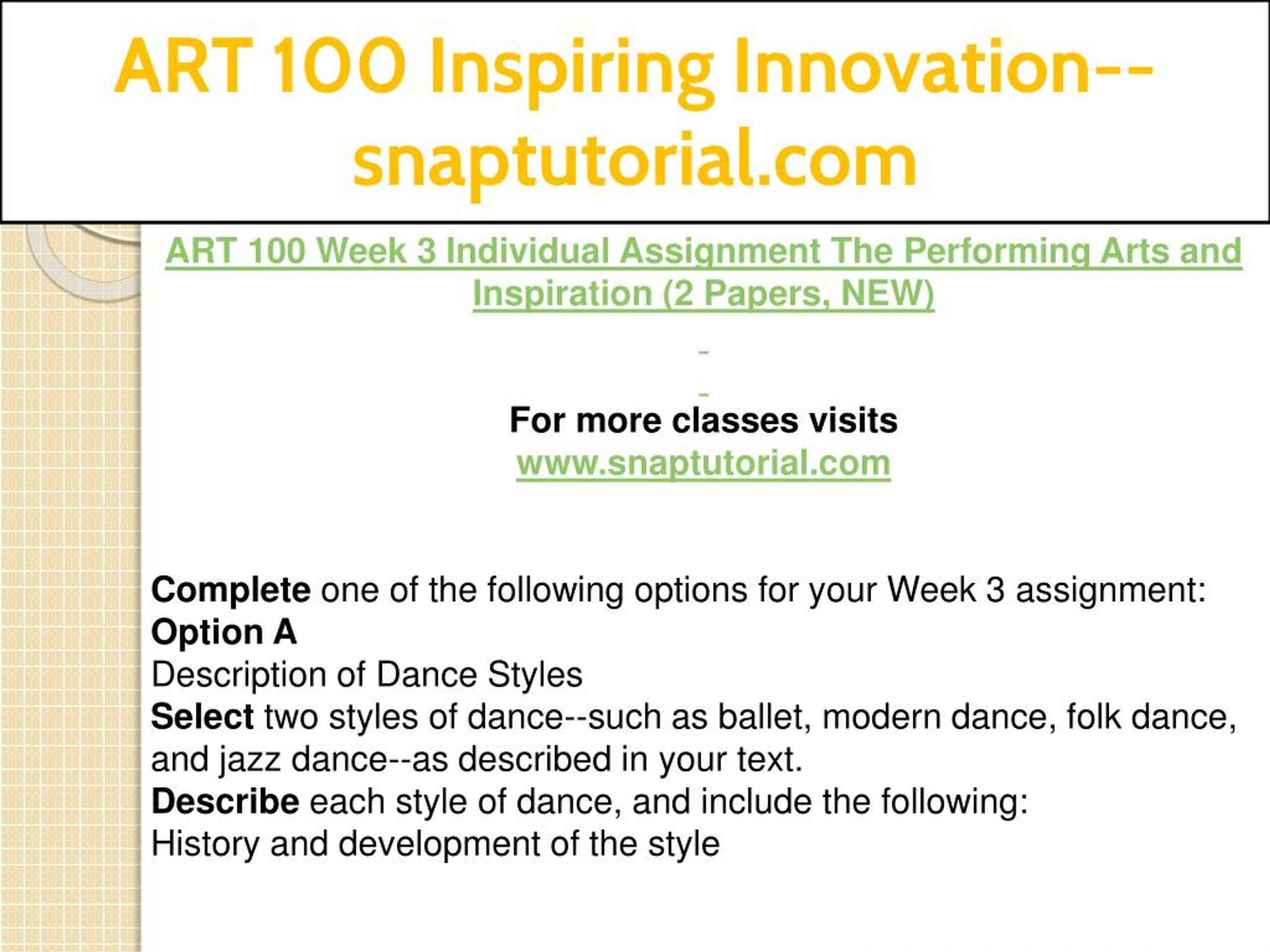 ART 100 Inspiring Innovation--snaptutorial.com

ART 100 Week 3 Individual Assignment The Performing Arts and Inspiration (2 Papers, NEW)

For more classes visits
www.snaptutorial.com

Complete one of the following options for your Week 3 assignment:
Option A
Description of Dance Styles
Select two styles of dance--such as ballet, modern dance, folk dance, and jazz dance--as described in your text.
Describe each style of dance, and include the following:
History and development of the style